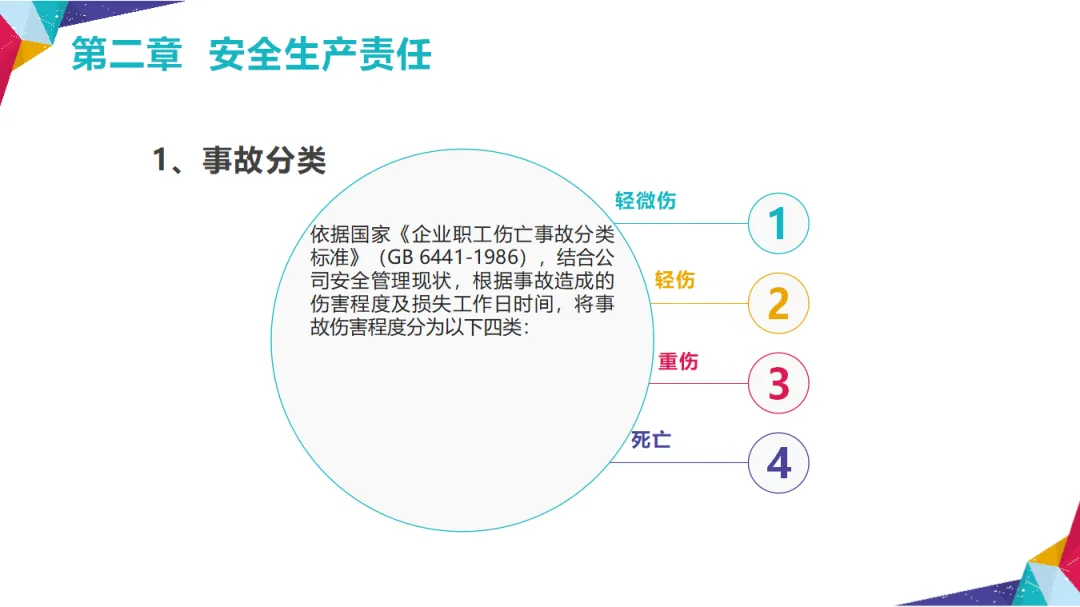 第二章 安全生产责任

1、事故分类

依据国家《企业职工伤亡事故分类标准》（GB 6441-1986），结合公司安全管理现状，根据事故造成的伤害程度及损失工作日时间，将事故伤害程度分为以下四类：

轻微伤
1

轻伤
2

重伤
3

死亡
4